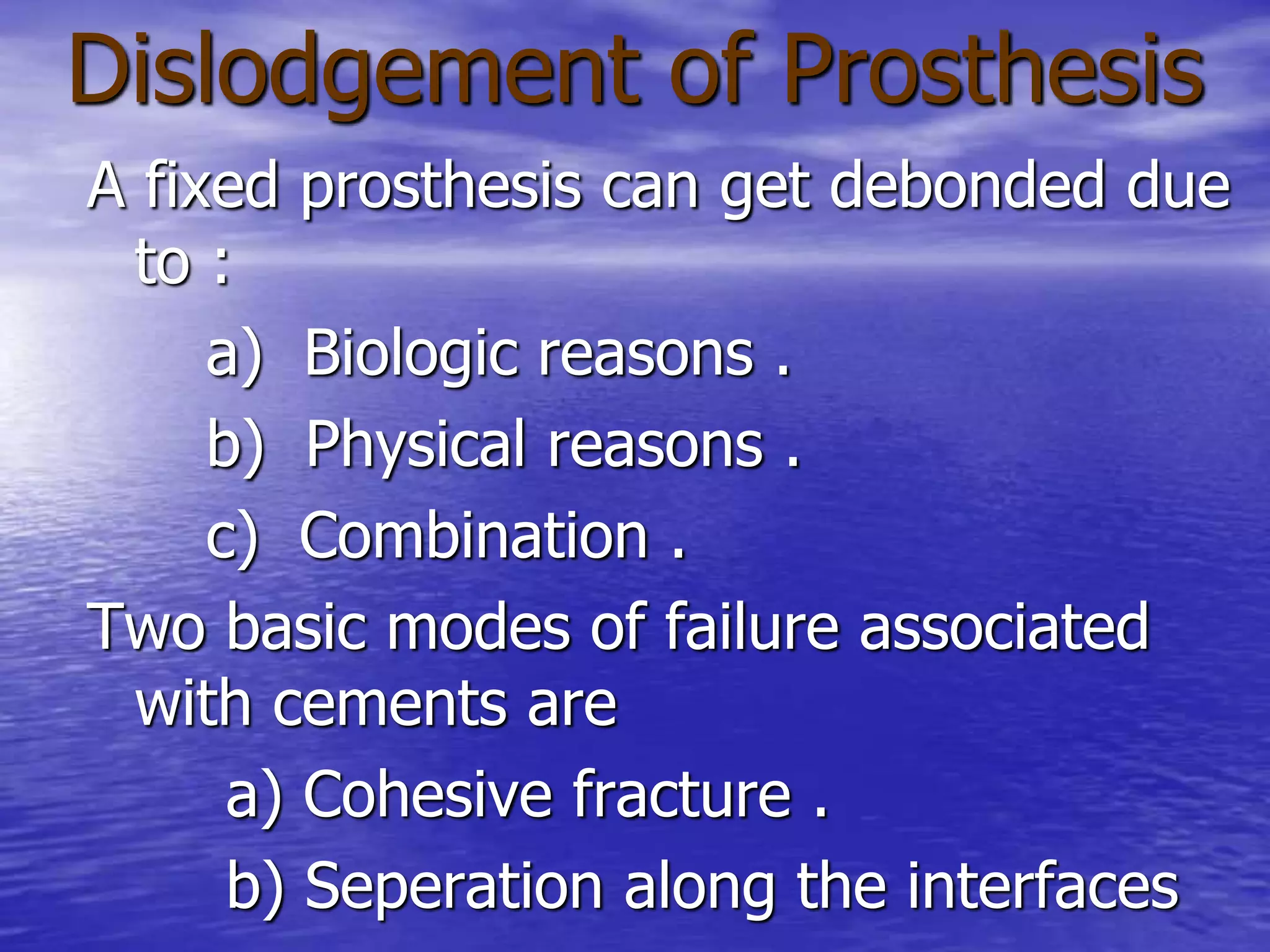 Dislodgement of Prosthesis

A fixed prosthesis can get debonded due to :

a) Biologic reasons .

b) Physical reasons .

c) Combination .

Two basic modes of failure associated with cements are

a) Cohesive fracture .

b) Seperation along the interfaces